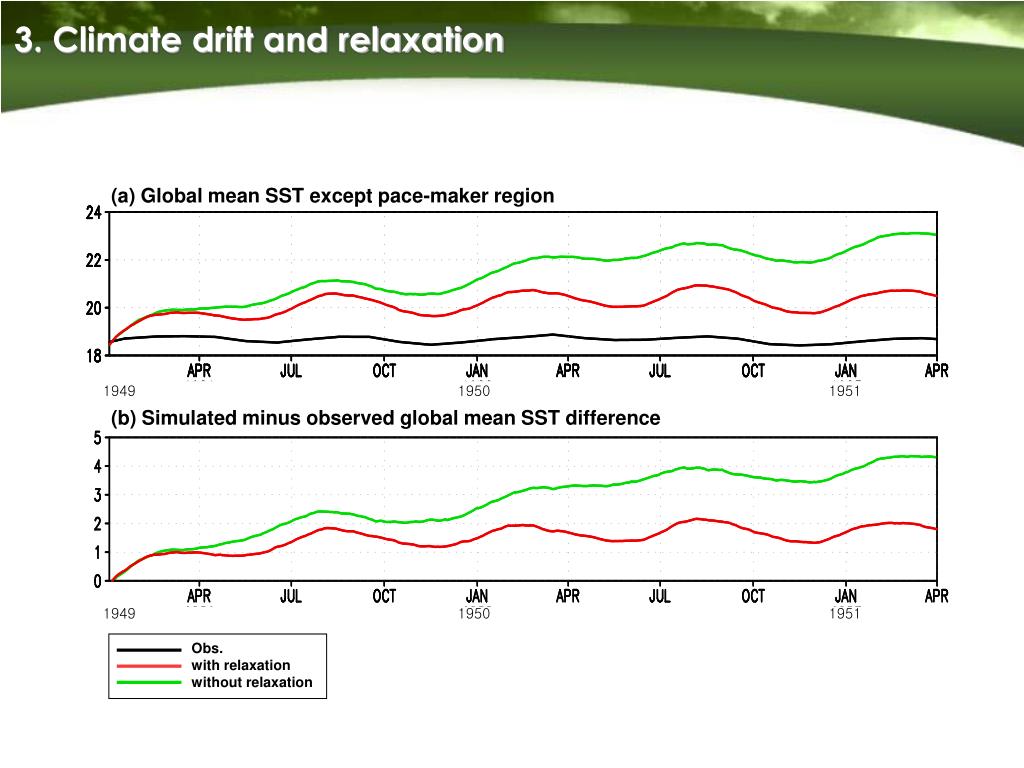 3. Climate drift and relaxation

(a) Global mean SST except pace-maker region

24
22
20
18

APR JUL OCT JAN APR JUL OCT JAN APR
1949 1950 1951

(b) Simulated minus observed global mean SST difference

5
4
3
2
1
0

APR JUL OCT JAN APR JUL OCT JAN APR
1949 1950 1951

Obs.
with relaxation
without relaxation